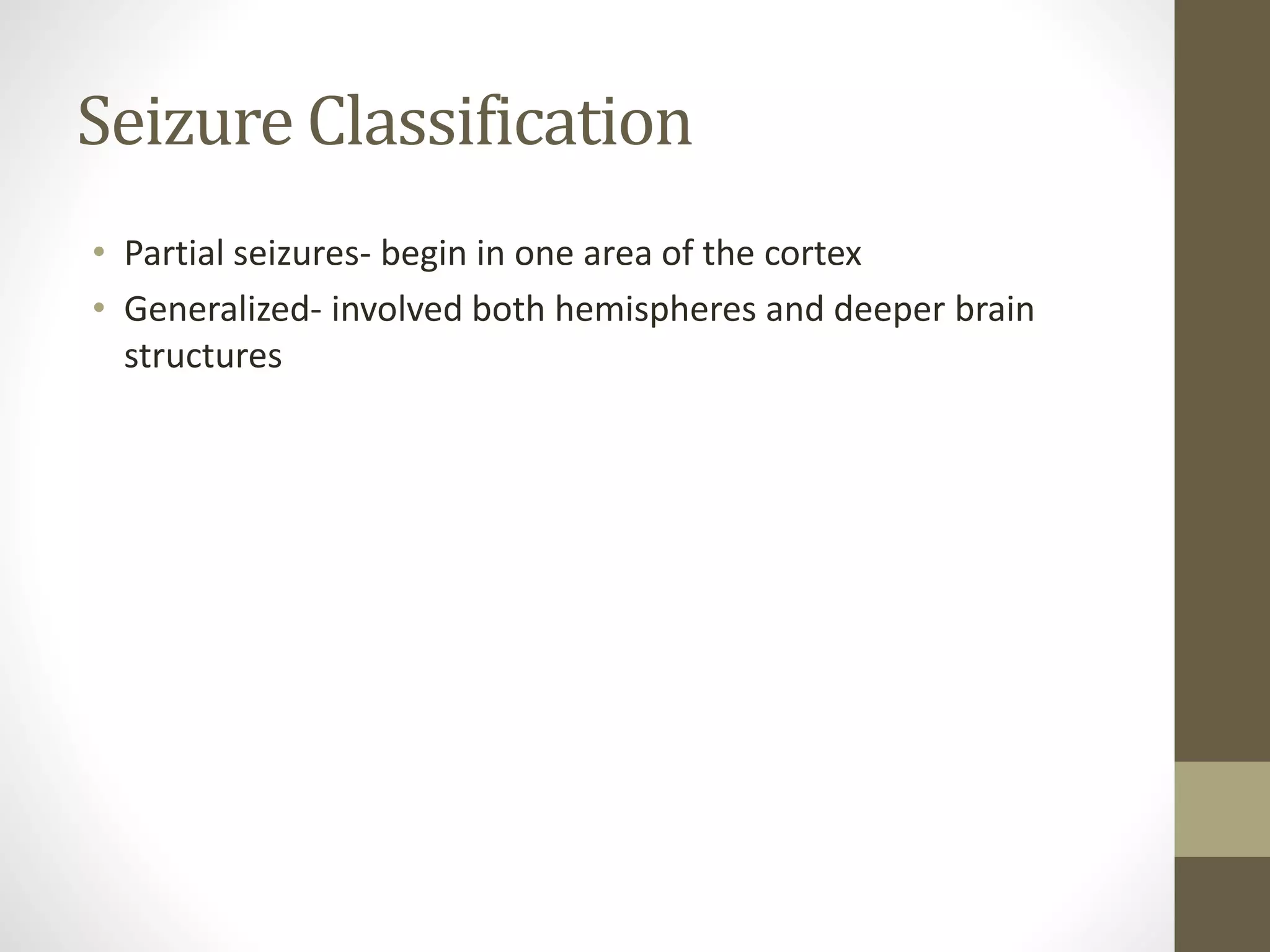 Seizure Classification

• Partial seizures- begin in one area of the cortex
• Generalized- involved both hemispheres and deeper brain structures